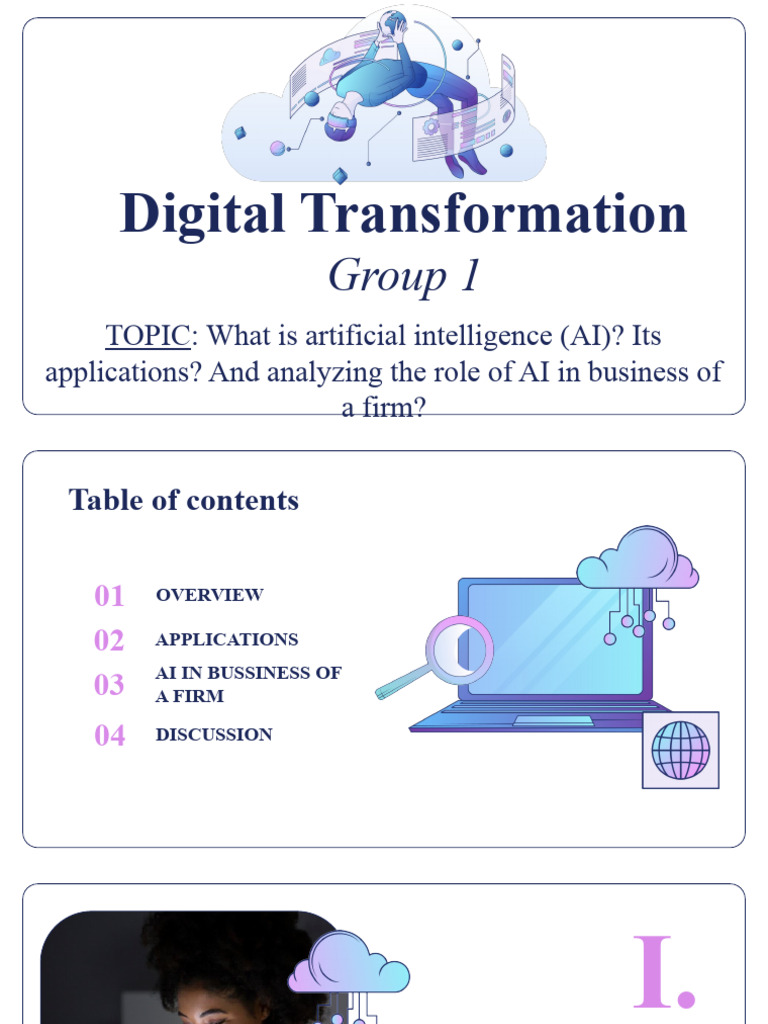 Digital Transformation

Group 1

TOPIC: What is artificial intelligence (AI)? Its applications? And analyzing the role of AI in business of a firm?

Table of contents

01 OVERVIEW

02 APPLICATIONS

03 AI IN BUSSINESS OF A FIRM

04 DISCUSSION

I.